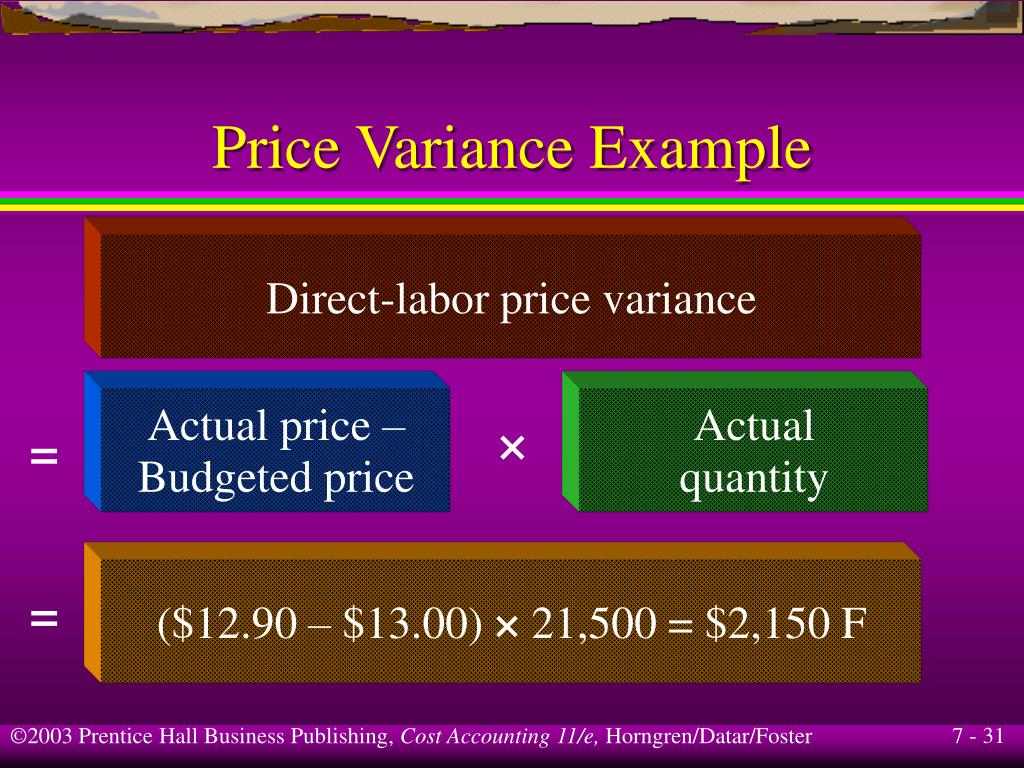 Price Variance Example

Direct-labor price variance

= Actual price – Budgeted price × Actual quantity

= (\$12.90 – \$13.00) × 21,500 = \$2,150 F

©2003 Prentice Hall Business Publishing, Cost Accounting 11/e, Horngren/Datar/Foster

7 - 31